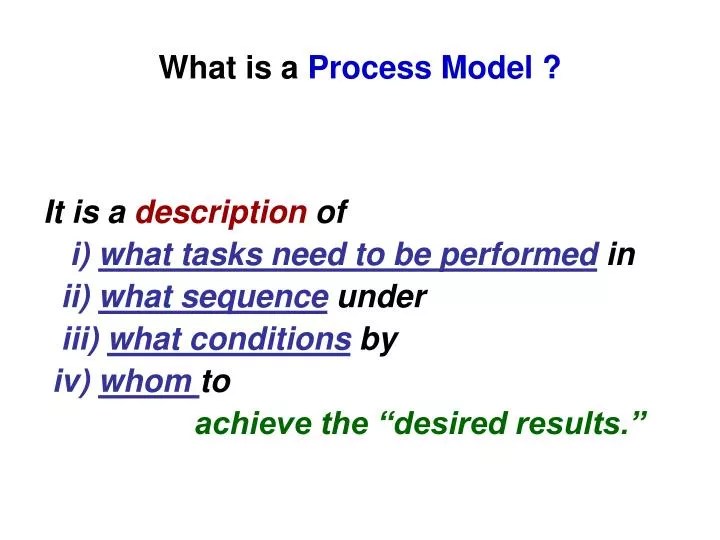 What is a Process Model ?

It is a description of
i) what tasks need to be performed in
ii) what sequence under
iii) what conditions by
iv) whom to
achieve the “desired results.”